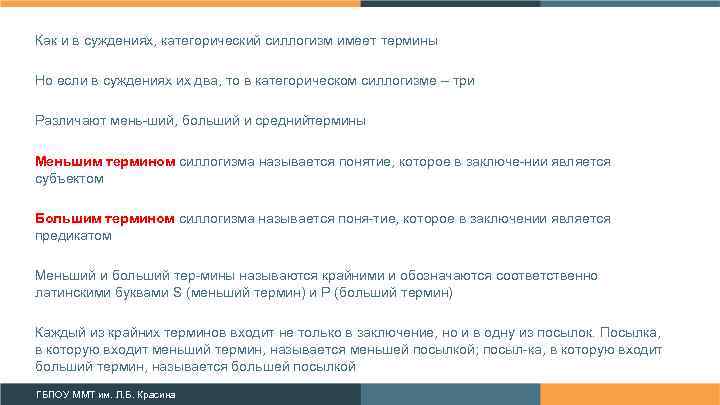 Как и в суждениях, категорический силлогизм имеет термины

Но если в суждениях их два, то в категорическом силлогизме – три

Различают мень-ший, больший и среднийтермины

Меньшим термином силлогизма называется понятие, которое в заключе-нии является субъектом

Большим термином силлогизма называется поня-тие, которое в заключении является предикатом

Меньший и больший тер-мины называются крайними и обозначаются соответственно латинскими буквами S (меньший термин) и P (больший термин)

Каждый из крайних терминов входит не только в заключение, но и в одну из посылок. Посылка, в которую входит меньший термин, называется меньшей посылкой; посыл-ка, в которую входит больший термин, называется большей посылкой

ГБПОУ ММТ им. Л.Б. Красина